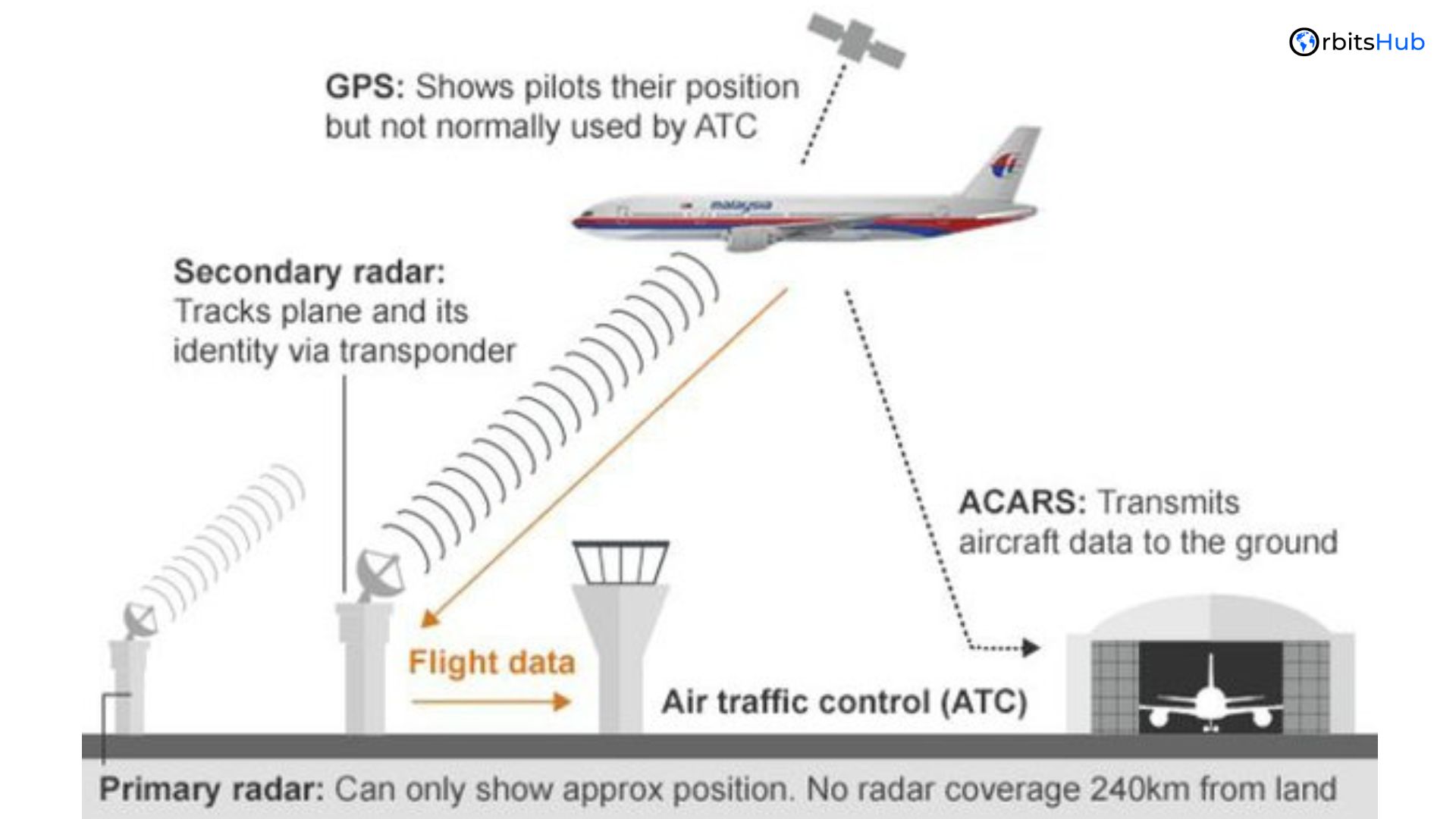 OrbitsHub

GPS: Shows pilots their position but not normally used by ATC

malaysia

Secondary radar: Tracks plane and its identity via transponder

ACARS: Transmits aircraft data to the ground

Flight data

Air traffic control (ATC)

Primary radar: Can only show approx position. No radar coverage 240km from land